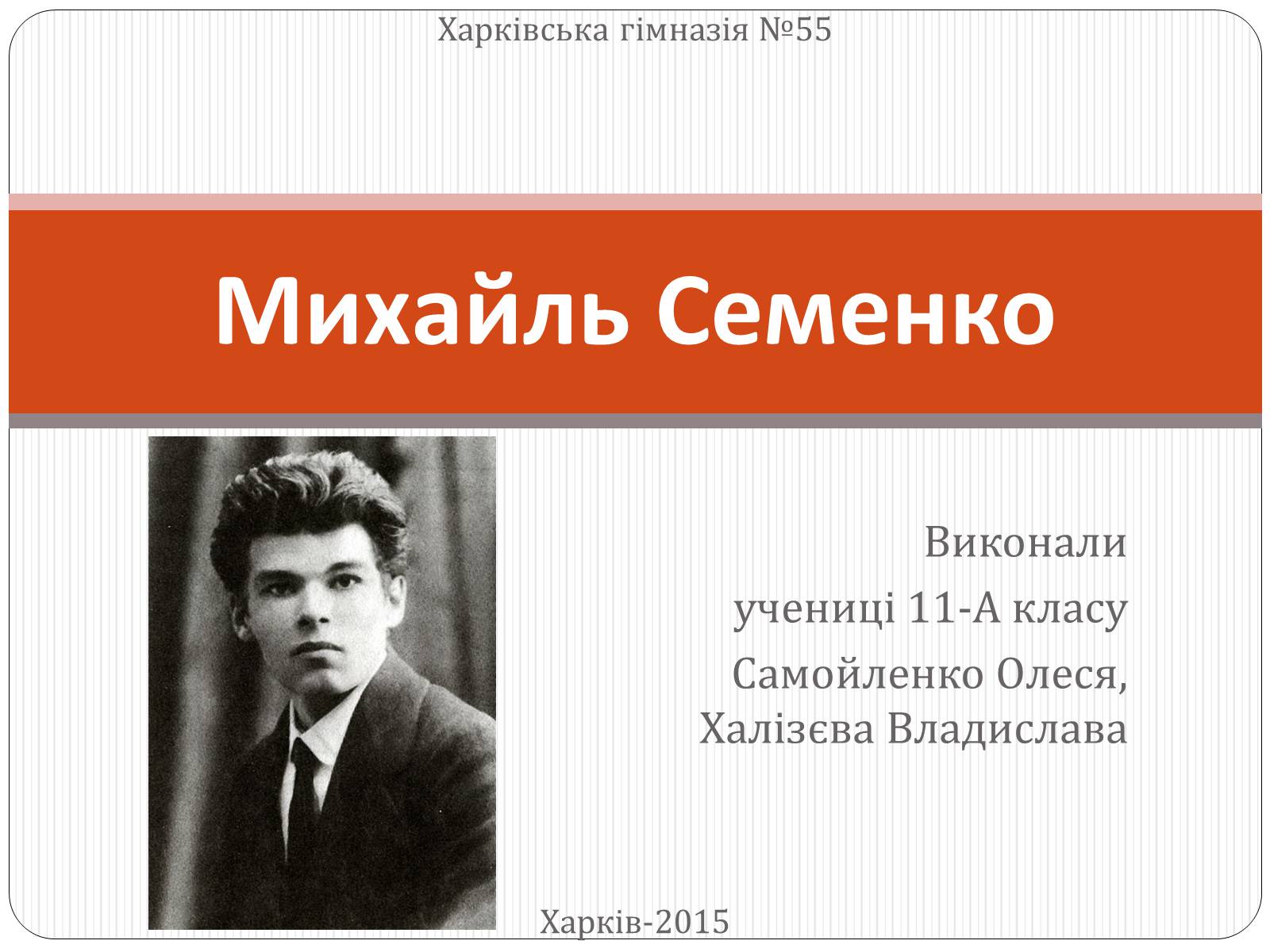 Харківська гімназія №55

Михайль Семенко

Виконали
учениці 11-А класу
Самойленко Олеся,
Халізєва Владислава

Харків-2015